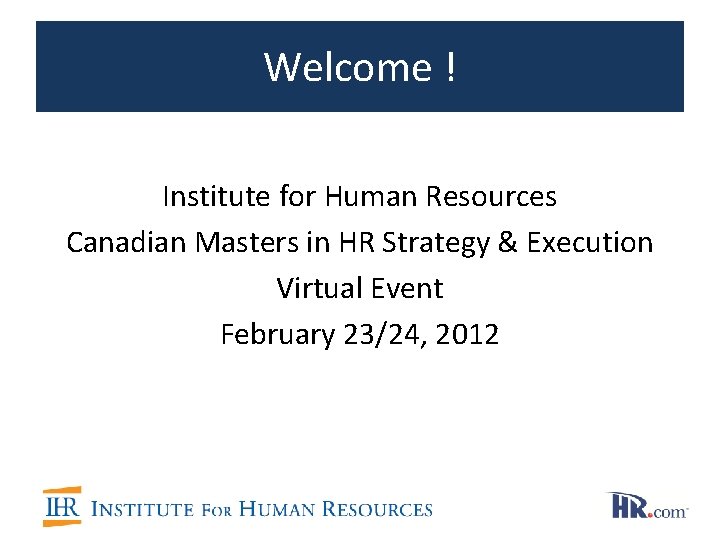 Welcome !

Institute for Human Resources
Canadian Masters in HR Strategy & Execution
Virtual Event
February 23/24, 2012

IHR INSTITUTE FOR HUMAN RESOURCES

HR.com